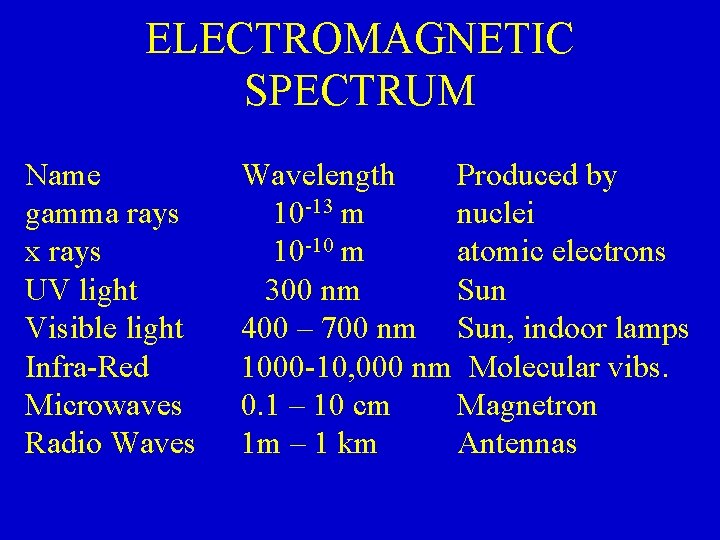 ELECTROMAGNETIC SPECTRUM

| Name | Wavelength | Produced by |
|---|---|---|
| gamma rays | $10^{-13}$ m | nuclei |
| x rays | $10^{-10}$ m | atomic electrons |
| UV light | 300 nm | Sun |
| Visible light | 400 – 700 nm | Sun, indoor lamps |
| Infra-Red | 1000-10,000 nm | Molecular vibs. |
| Microwaves | 0.1 – 10 cm | Magnetron |
| Radio Waves | 1m – 1 km | Antennas |